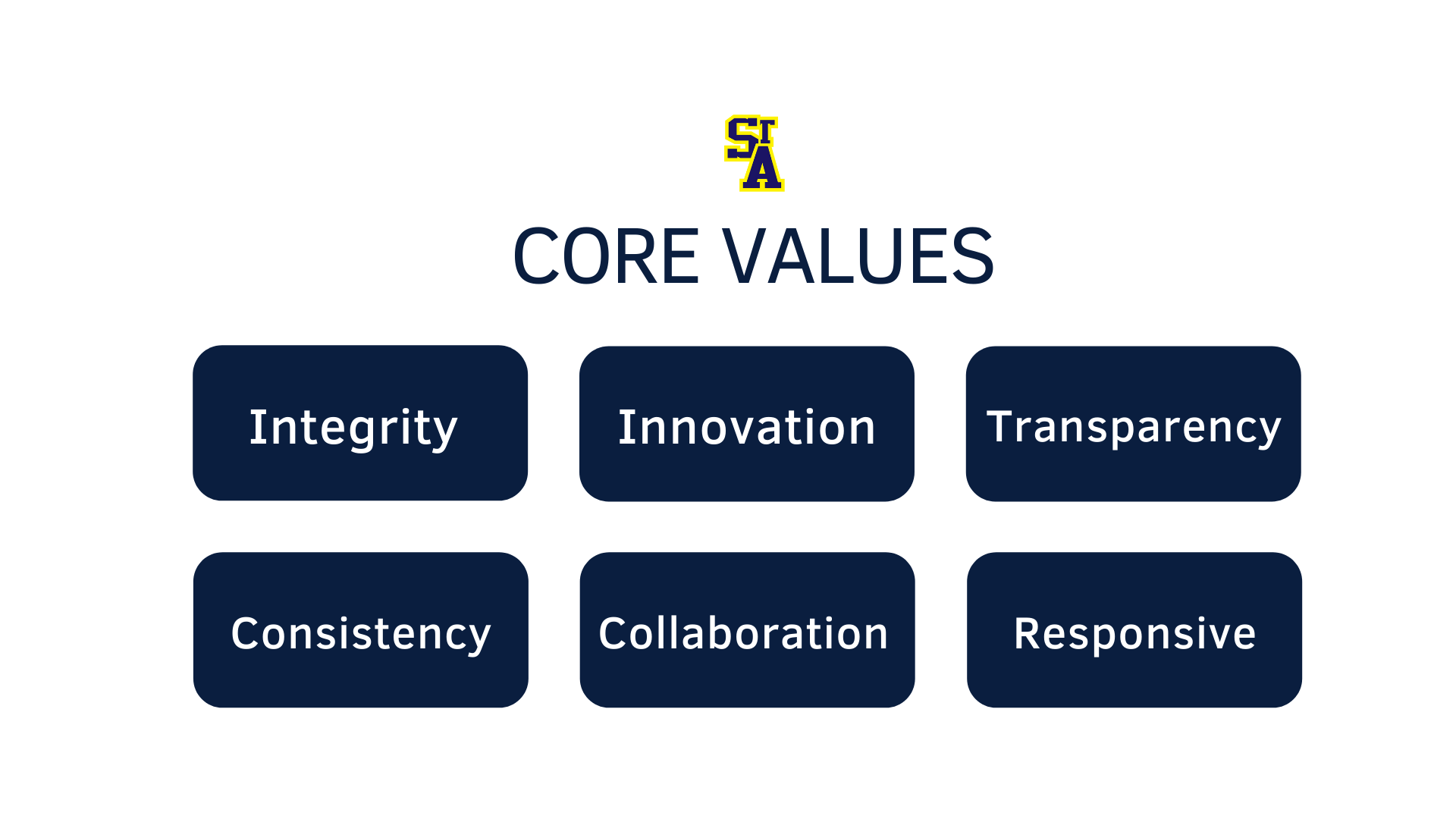 SIA

CORE VALUES

Integrity

Innovation

Transparency

Consistency

Collaboration

Responsive